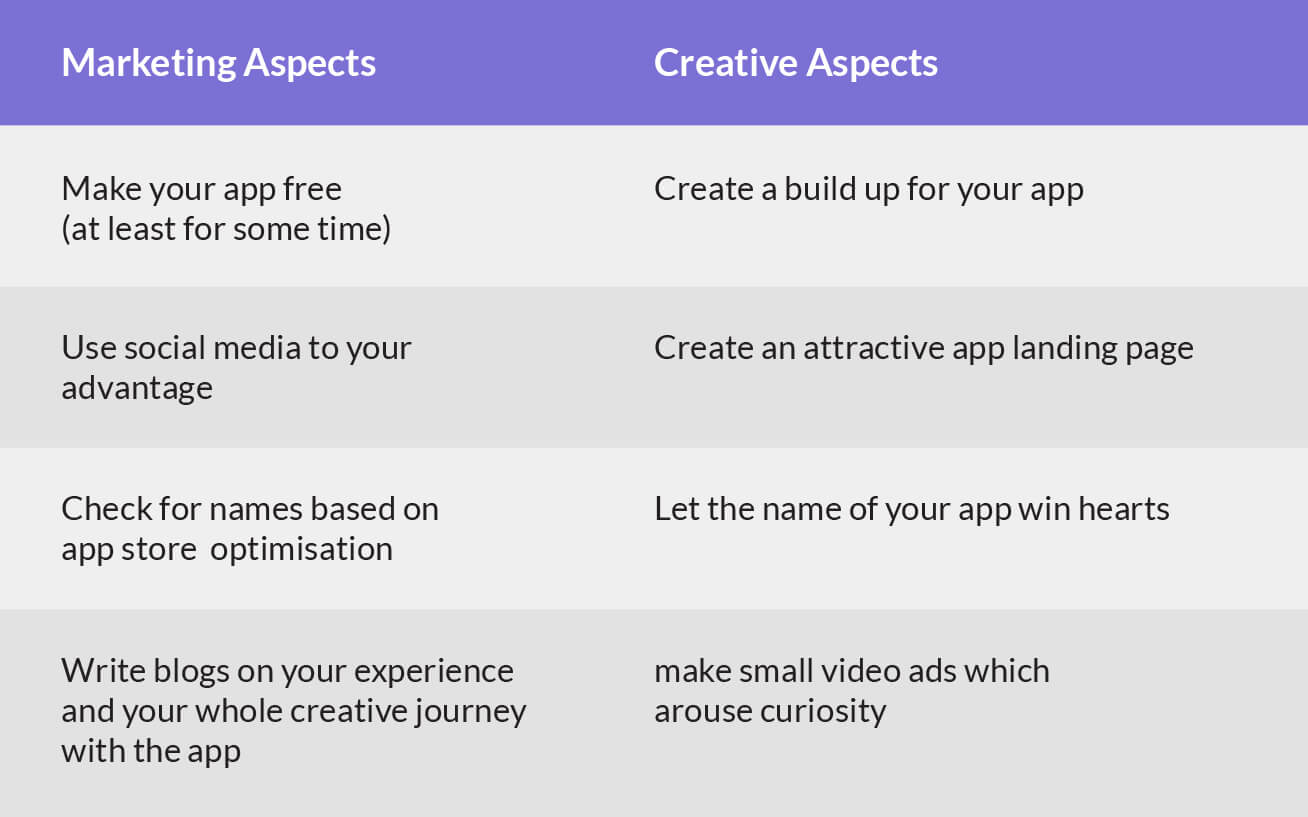 | Marketing Aspects | Creative Aspects |
|---|---|
| Make your app free (at least for some time) | Create a build up for your app |
| Use social media to your advantage | Create an attractive app landing page |
| Check for names based on app store  optimisation | Let the name of your app win hearts |
| Write blogs on your experience and your whole creative journey with the app | make small video ads which arouse curiosity |